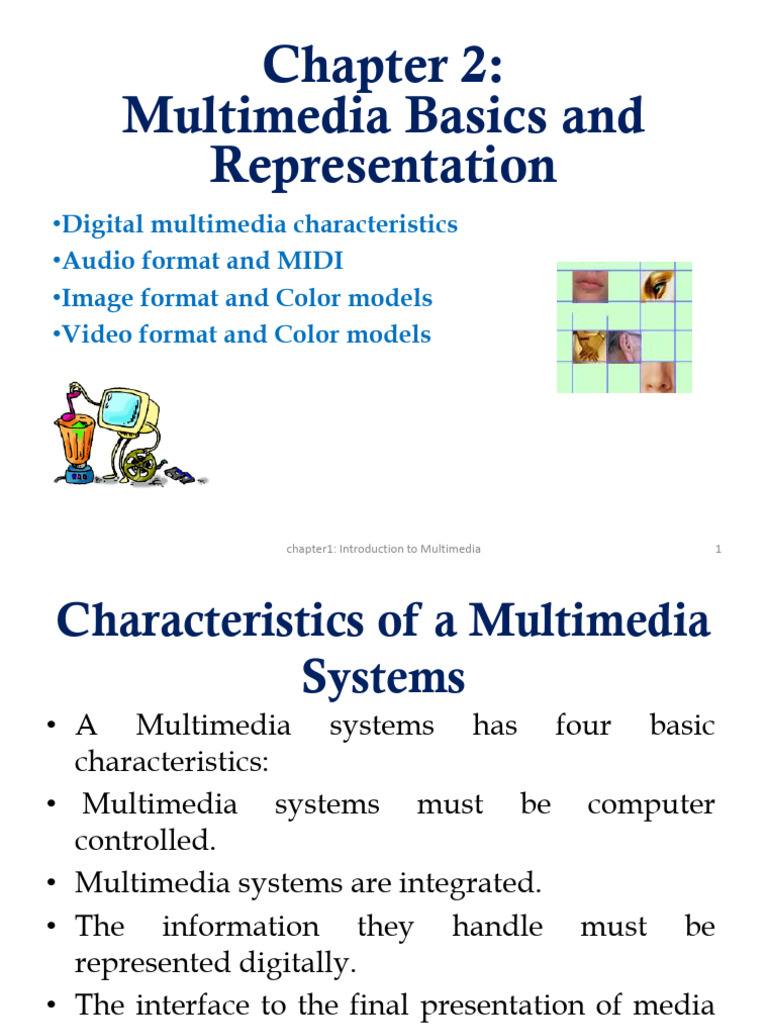 Chapter 2:
Multimedia Basics and Representation

•Digital multimedia characteristics
•Audio format and MIDI
•Image format and Color models
•Video format and Color models

chapter1: Introduction to Multimedia

1

Characteristics of a Multimedia Systems

• A Multimedia systems has four basic characteristics:
• Multimedia systems must be computer controlled.
• Multimedia systems are integrated.
• The information they handle must be represented digitally.
• The interface to the final presentation of media